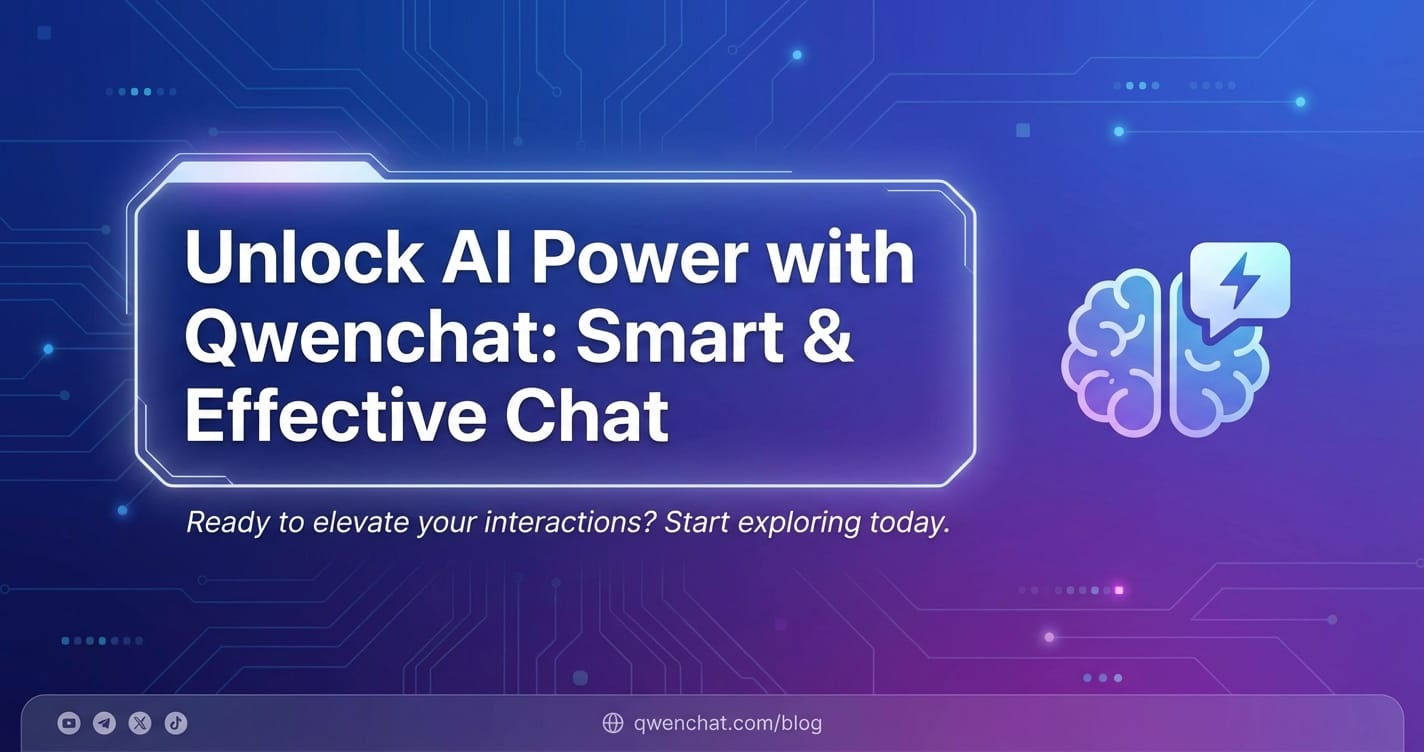 Unlock AI Power with Qwenchat: Smart & Effective Chat

Ready to elevate your interactions? Start exploring today.

qwenchat.com/blog